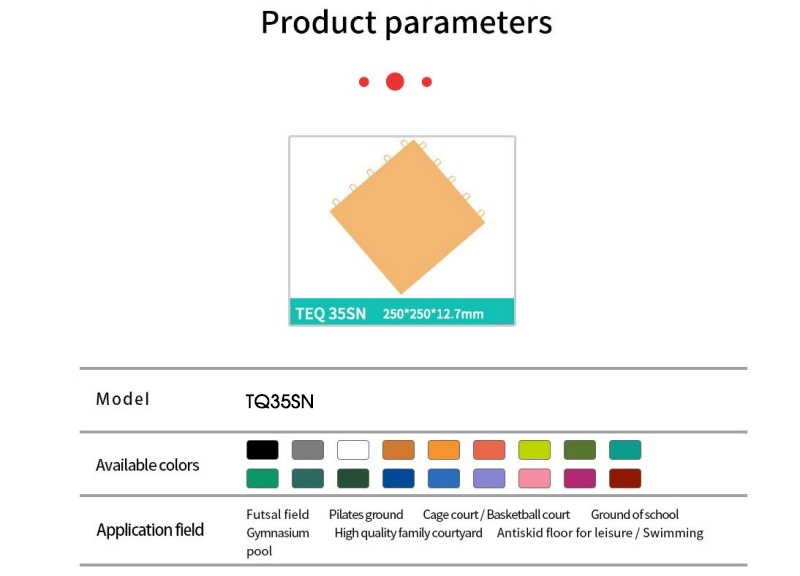 Product parameters

TEQ 35SN 250*250*12.7mm

| Model | TQ35SN |
|---|---|
| Available colors | |
| Application field | Futsal field Pilates ground Cage court / Basketball court Ground of school Gymnasium High quality family courtyard Antiskid floor for leisure / Swimming pool |